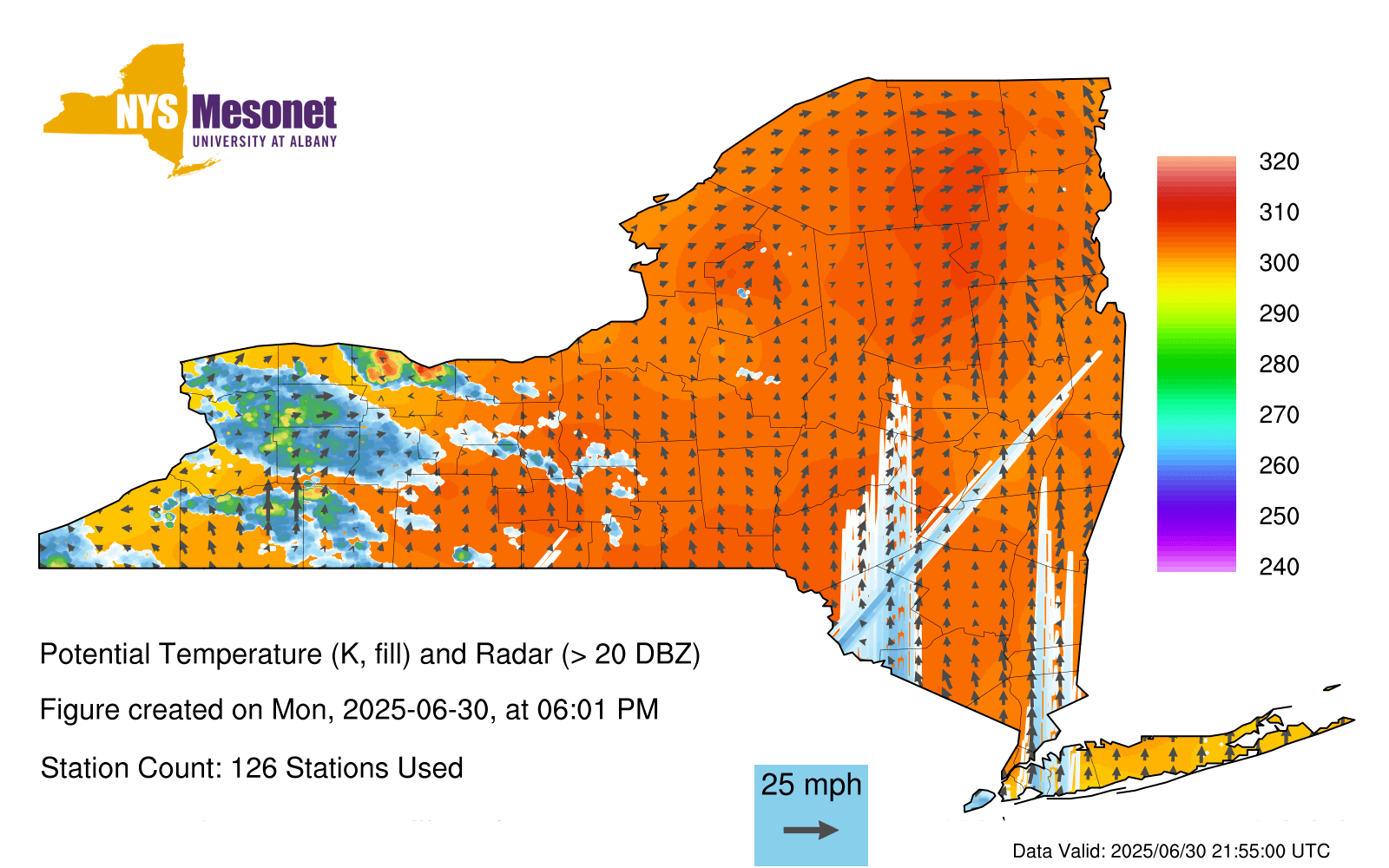 NYS Mesonet
UNIVERSITY AT ALBANY

320
310
300
290
280
270
260
250
240

Potential Temperature (K, fill) and Radar (> 20 DBZ)

Figure created on Mon, 2025-06-30, at 06:01 PM

Station Count: 126 Stations Used

25 mph

Data Valid: 2025/06/30 21:55:00 UTC